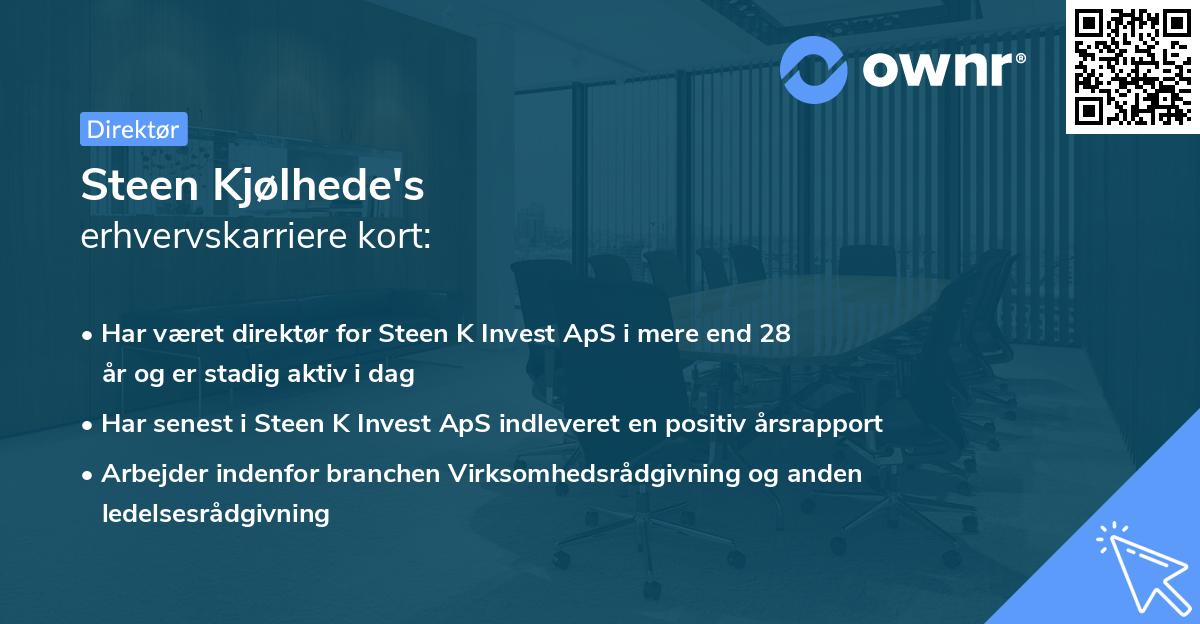 ownr®

Direktør

Steen Kjølhede's
erhvervskarriere kort:

• Har været direktør for Steen K Invest ApS i mere end 28 år og er stadig aktiv i dag
• Har senest i Steen K Invest ApS indleveret en positiv årsrapport
• Arbejder indenfor branchen Virksomhedsrådgivning og anden ledelsesrådgivning